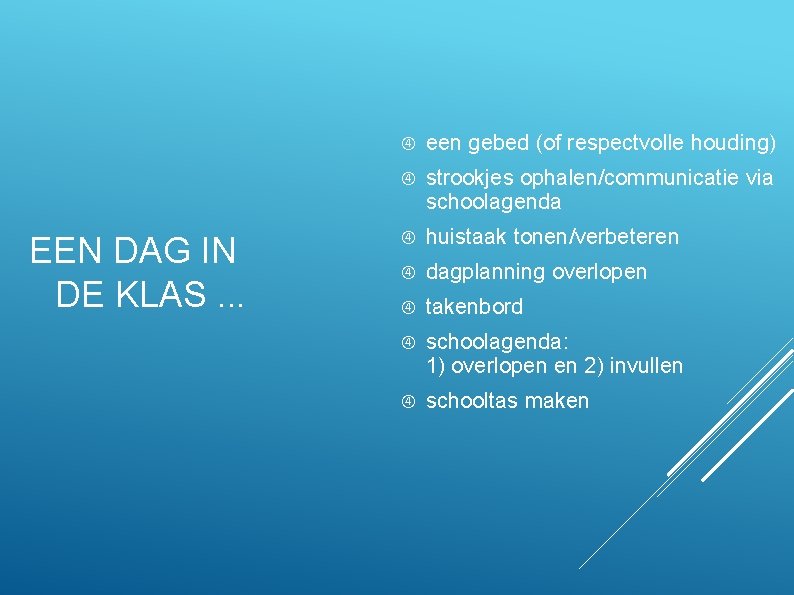 EEN DAG IN DE KLAS ...

④ een gebed (of respectvolle houding)
④ strookjes ophalen/communicatie via schoolagenda
④ huistaak tonen/verbeteren
④ dagplanning overlopen
④ takenbord
④ schoolagenda:
1) overlopen en 2) invullen
④ schooltas maken